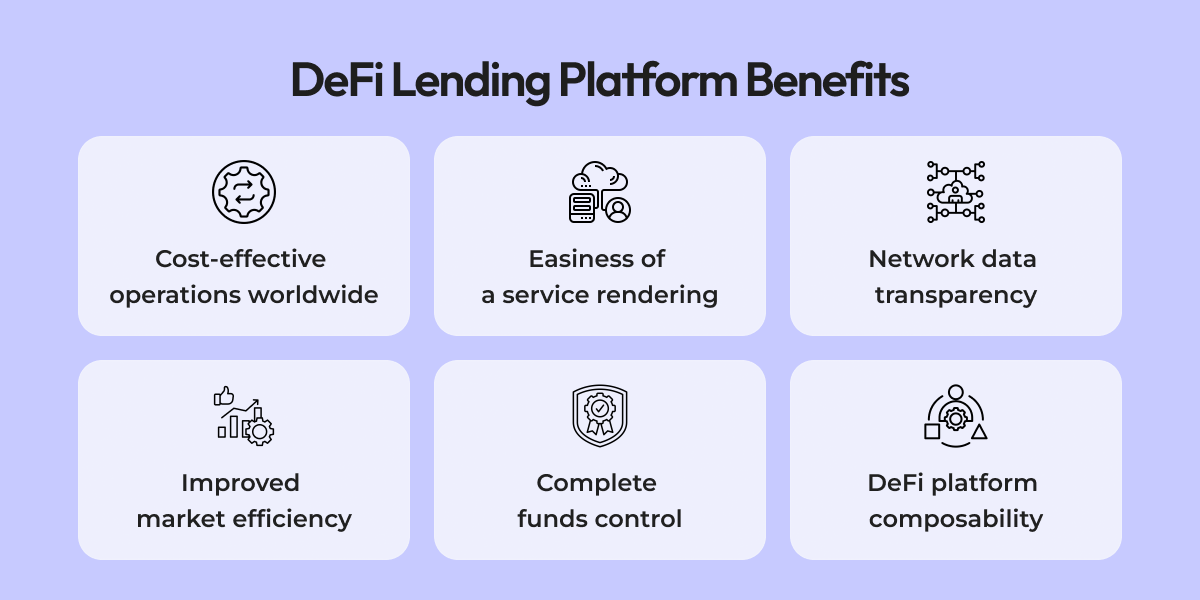 DeFi Lending Platform Benefits

Cost-effective operations worldwide

Easiness of a service rendering

Network data transparency

Improved market efficiency

Complete funds control

DeFi platform composability